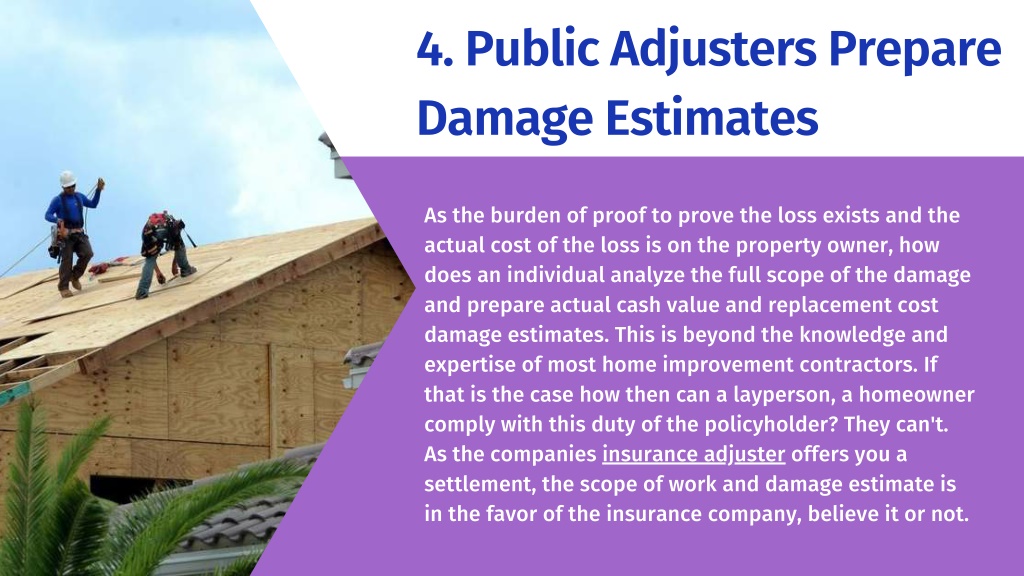 4. Public Adjusters Prepare Damage Estimates

As the burden of proof to prove the loss exists and the actual cost of the loss is on the property owner, how does an individual analyze the full scope of the damage and prepare actual cash value and replacement cost damage estimates. This is beyond the knowledge and expertise of most home improvement contractors. If that is the case how then can a layperson, a homeowner comply with this duty of the policyholder? They can't. As the companies insurance adjuster offers you a settlement, the scope of work and damage estimate is in the favor of the insurance company, believe it or not.